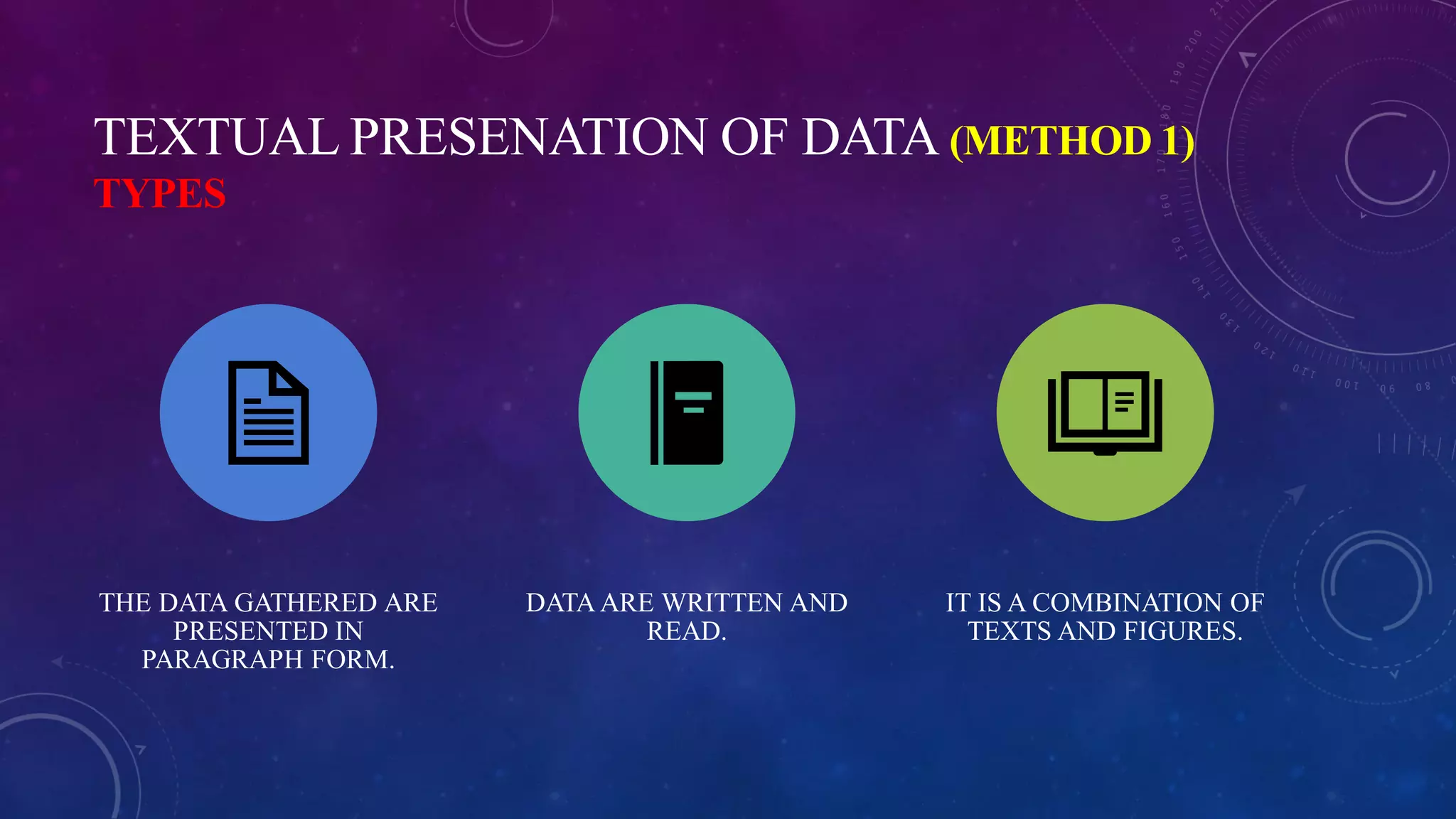 TEXTUAL PRESENATION OF DATA (METHOD 1)
TYPES

THE DATA GATHERED ARE PRESENTED IN PARAGRAPH FORM.

DATA ARE WRITTEN AND READ.

IT IS A COMBINATION OF TEXTS AND FIGURES.